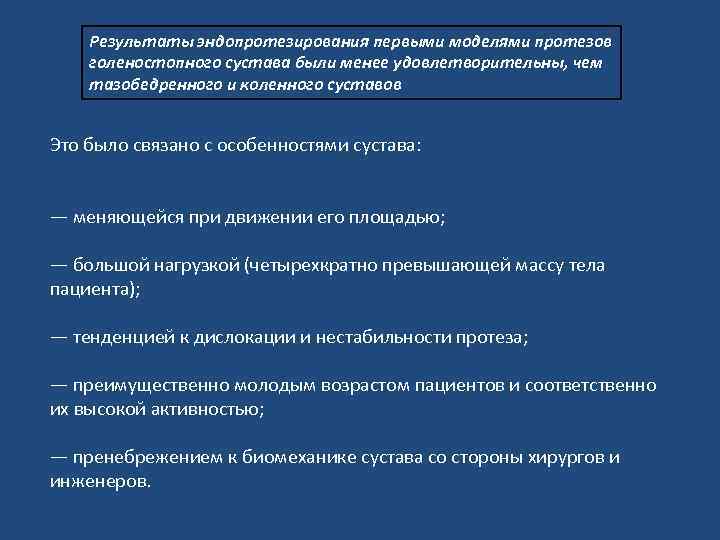 Результаты эндопротезирования первыми моделями протезов голеностопного сустава были менее удовлетворительны, чем тазобедренного и коленного суставов

Это было связано с особенностями сустава:

— меняющейся при движении его площадью;

— большой нагрузкой (четырехкратно превышающей массу тела пациента);

— тенденцией к дислокации и нестабильности протеза;

— преимущественно молодым возрастом пациентов и соответственно их высокой активностью;

— пренебрежением к биомеханике сустава со стороны хирургов и инженеров.